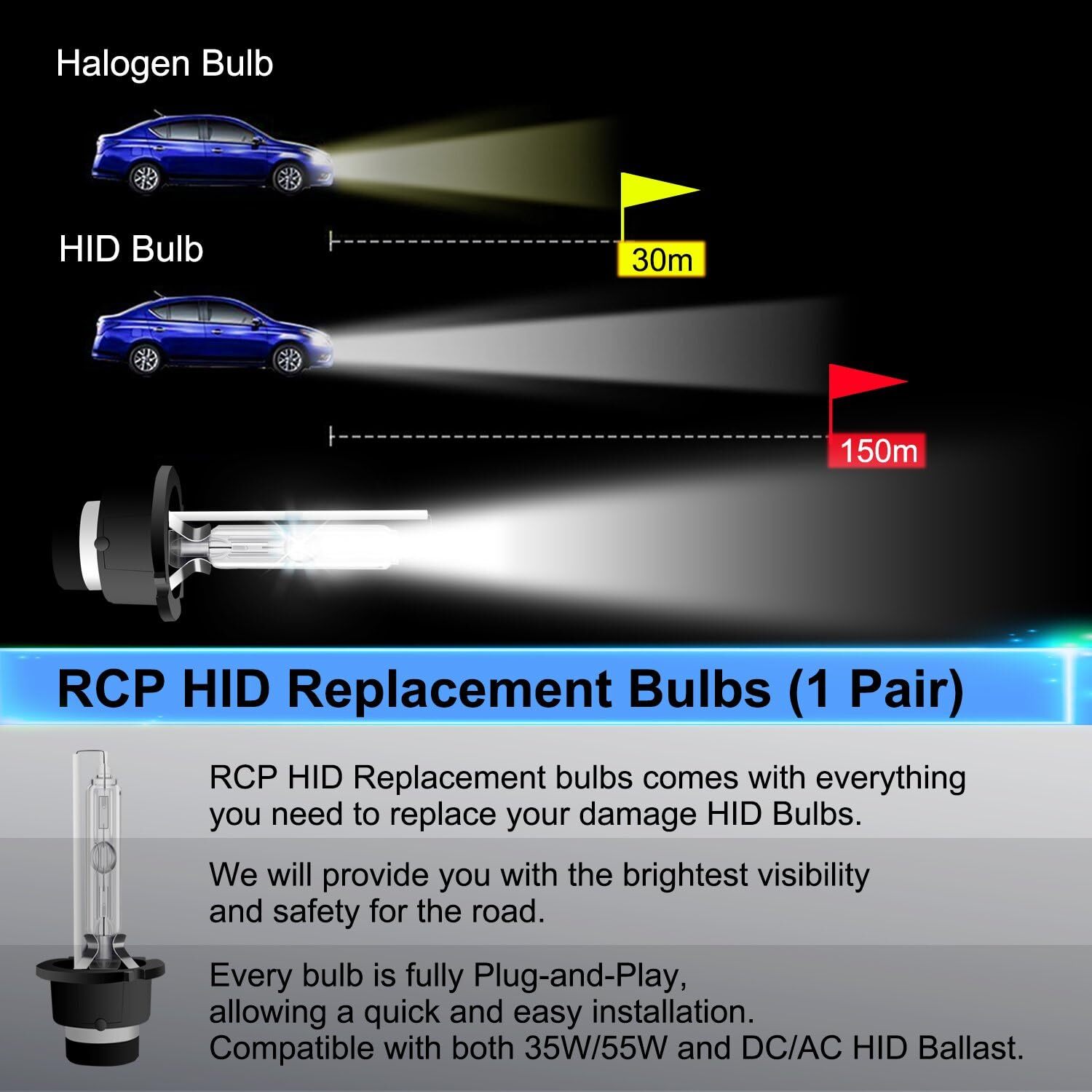 Halogen Bulb

30m

HID Bulb

150m

RCP HID Replacement Bulbs (1 Pair)

RCP HID Replacement bulbs comes with everything you need to replace your damage HID Bulbs.

We will provide you with the brightest visibility and safety for the road.

Every bulb is fully Plug-and-Play, allowing a quick and easy installation. Compatible with both 35W/55W and DC/AC HID Ballast.